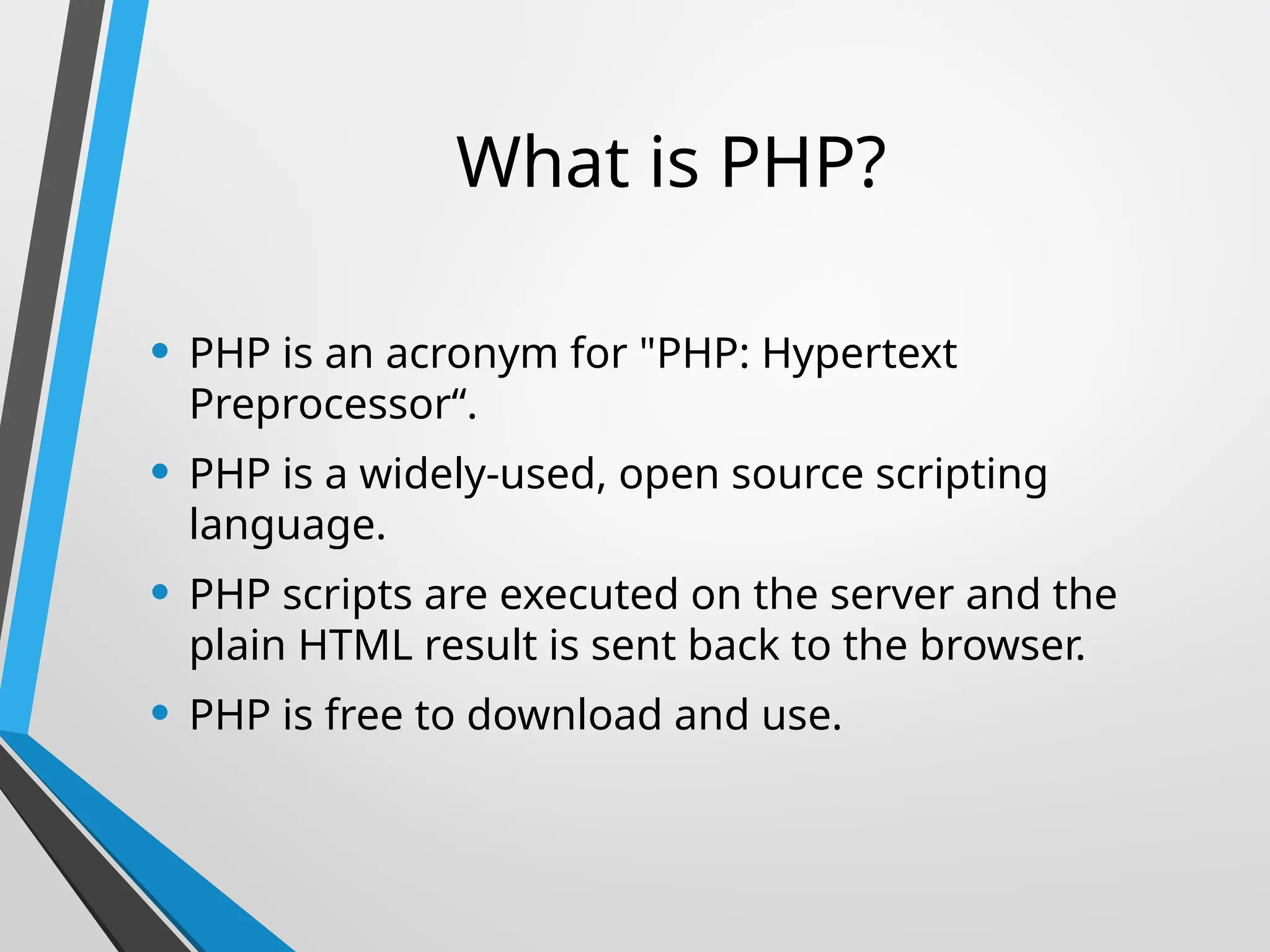 What is PHP?

• PHP is an acronym for "PHP: Hypertext Preprocessor“.
• PHP is a widely-used, open source scripting language.
• PHP scripts are executed on the server and the plain HTML result is sent back to the browser.
• PHP is free to download and use.